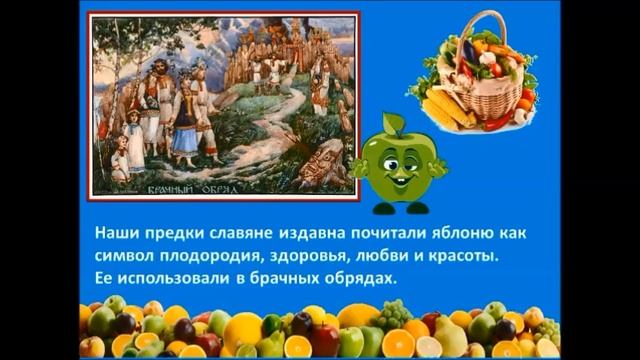 БРАЧНЫЙ ОБРЯД

Наши предки славяне издавна почитали яблоню как символ плодородия, здоровья, любви и красоты. Ее использовали в брачных обрядах.